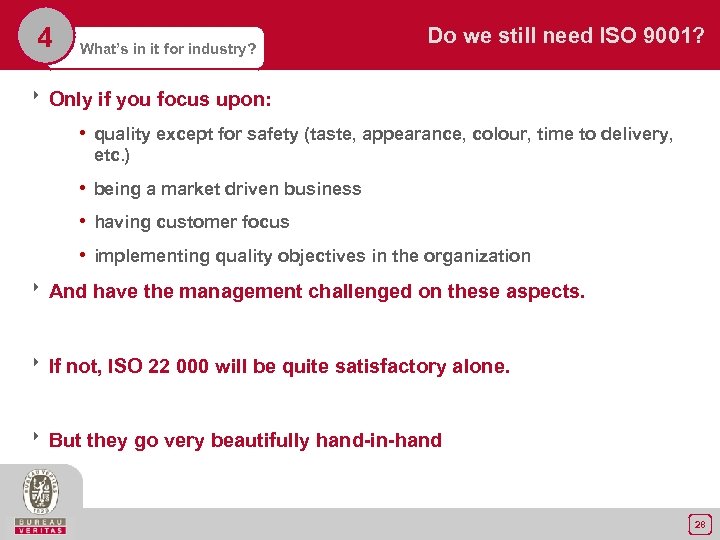 4

What's in it for industry?

Do we still need ISO 9001?

‣ Only if you focus upon:

• quality except for safety (taste, appearance, colour, time to delivery, etc.)

• being a market driven business

• having customer focus

• implementing quality objectives in the organization

‣ And have the management challenged on these aspects.

‣ If not, ISO 22 000 will be quite satisfactory alone.

‣ But they go very beautifully hand-in-hand

BUREAU VERITAS

28